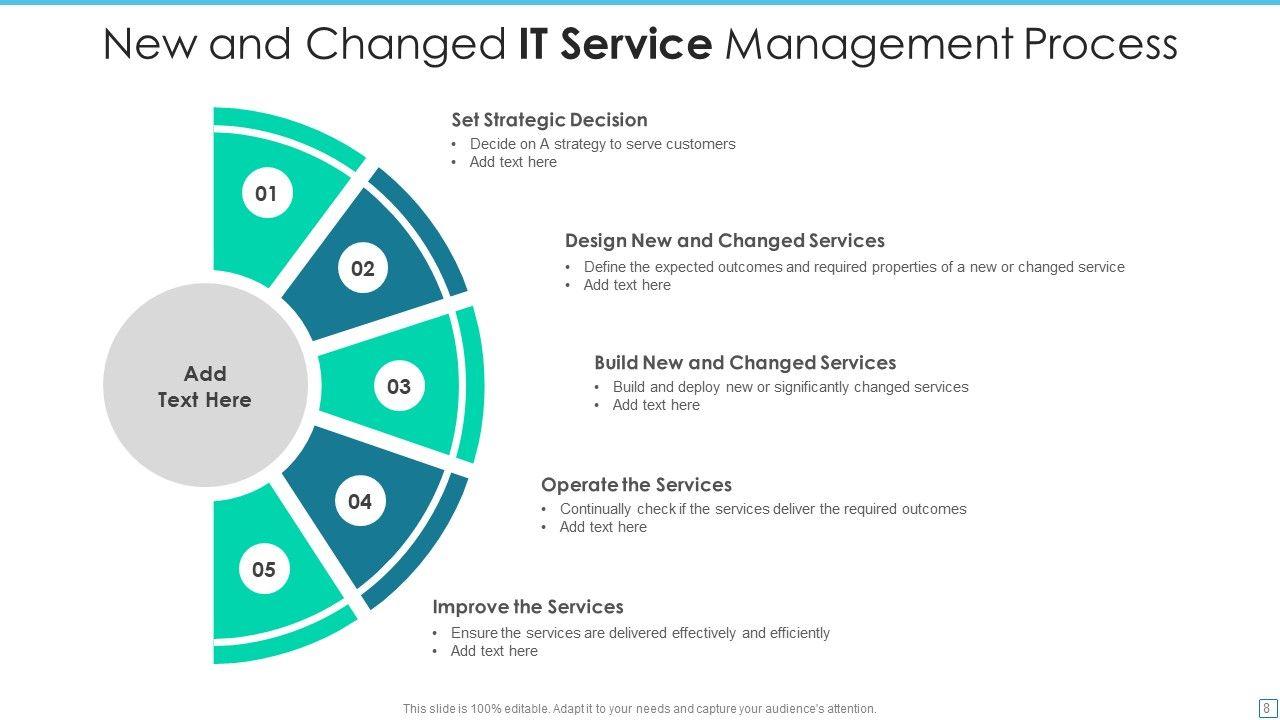 New and Changed IT Service Management Process

Add Text Here

01

02

03

04

05

Set Strategic Decision
• Decide on A strategy to serve customers
• Add text here

Design New and Changed Services
• Define the expected outcomes and required properties of a new or changed service
• Add text here

Build New and Changed Services
• Build and deploy new or significantly changed services
• Add text here

Operate the Services
• Continually check if the services deliver the required outcomes
• Add text here

Improve the Services
• Ensure the services are delivered effectively and efficiently
• Add text here

This slide is 100% editable. Adapt it to your needs and capture your audience's attention.

8